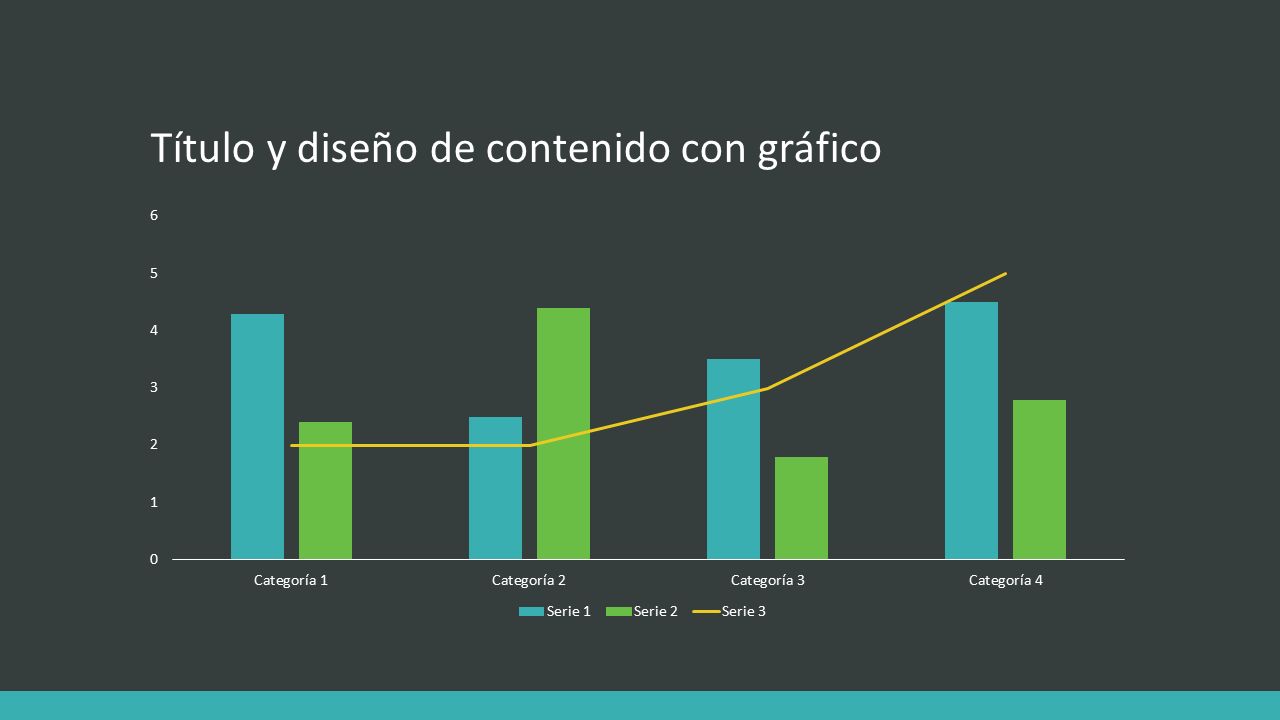 Título y diseño de contenido con gráfico

6
5
4
3
2
1
0

Categoría 1
Categoría 2
Categoría 3
Categoría 4

Serie 1
Serie 2
Serie 3